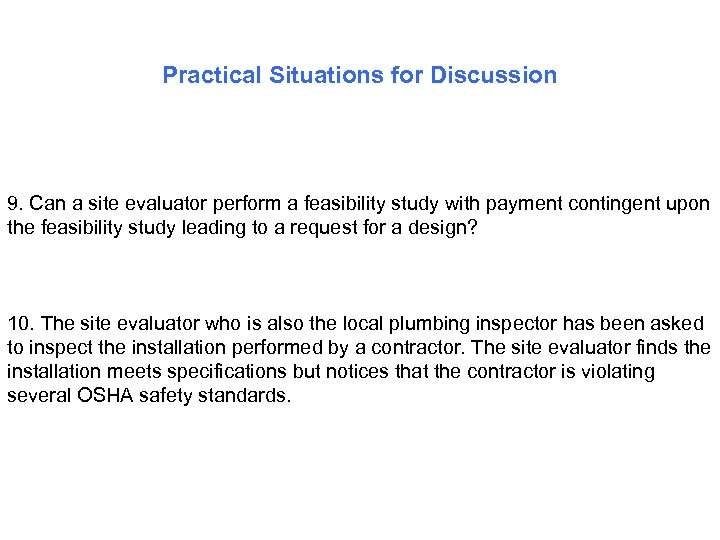 Practical Situations for Discussion

9. Can a site evaluator perform a feasibility study with payment contingent upon the feasibility study leading to a request for a design?

10. The site evaluator who is also the local plumbing inspector has been asked to inspect the installation performed by a contractor. The site evaluator finds the installation meets specifications but notices that the contractor is violating several OSHA safety standards.